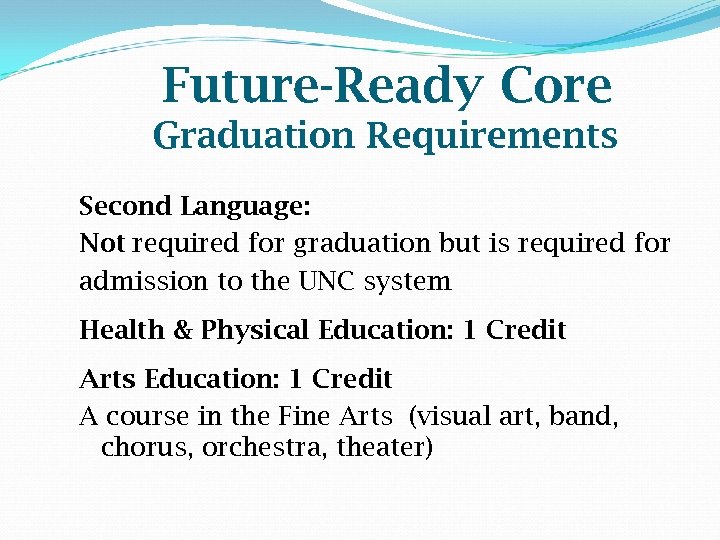 Future-Ready Core
Graduation Requirements

Second Language:
Not required for graduation but is required for admission to the UNC system

Health & Physical Education: 1 Credit

Arts Education: 1 Credit
A course in the Fine Arts (visual art, band, chorus, orchestra, theater)